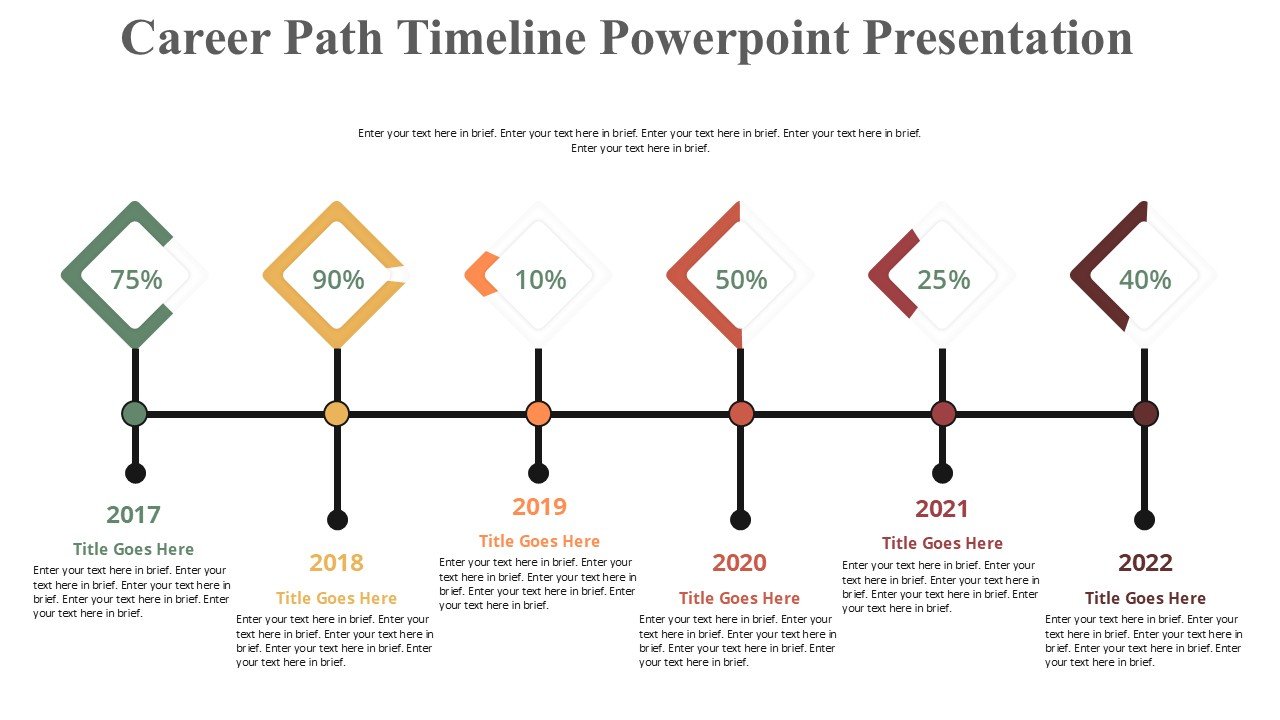 Career Path Timeline Powerpoint Presentation

Enter your text here in brief. Enter your text here in brief. Enter your text here in brief. Enter your text here in brief. Enter your text here in brief.

75%

90%

10%

50%

25%

40%

2017

Title Goes Here

Enter your text here in brief. Enter your text here in brief. Enter your text here in brief. Enter your text here in brief. Enter your text here in brief.

2018

Title Goes Here

Enter your text here in brief. Enter your text here in brief. Enter your text here in brief. Enter your text here in brief. Enter your text here in brief.

2019

Title Goes Here

Enter your text here in brief. Enter your text here in brief. Enter your text here in brief. Enter your text here in brief. Enter your text here in brief.

2020

Title Goes Here

Enter your text here in brief. Enter your text here in brief. Enter your text here in brief. Enter your text here in brief. Enter your text here in brief.

2021

Title Goes Here

Enter your text here in brief. Enter your text here in brief. Enter your text here in brief. Enter your text here in brief. Enter your text here in brief.

2022

Title Goes Here

Enter your text here in brief. Enter your text here in brief. Enter your text here in brief. Enter your text here in brief. Enter your text here in brief.